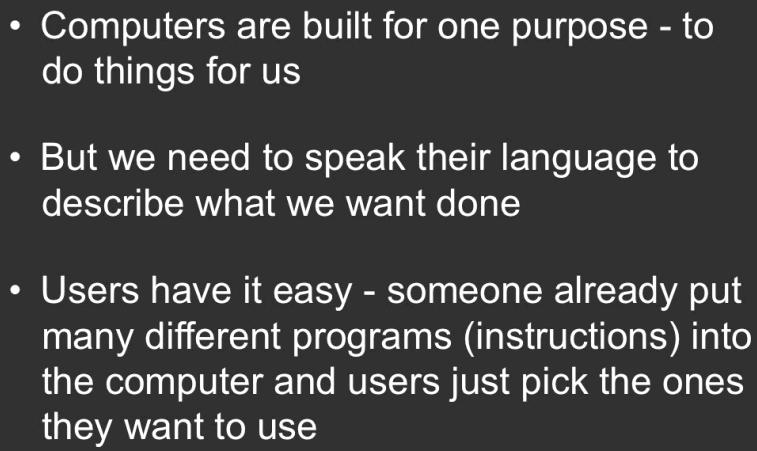 • Computers are built for one purpose - to do things for us

• But we need to speak their language to describe what we want done

• Users have it easy - someone already put many different programs (instructions) into the computer and users just pick the ones they want to use